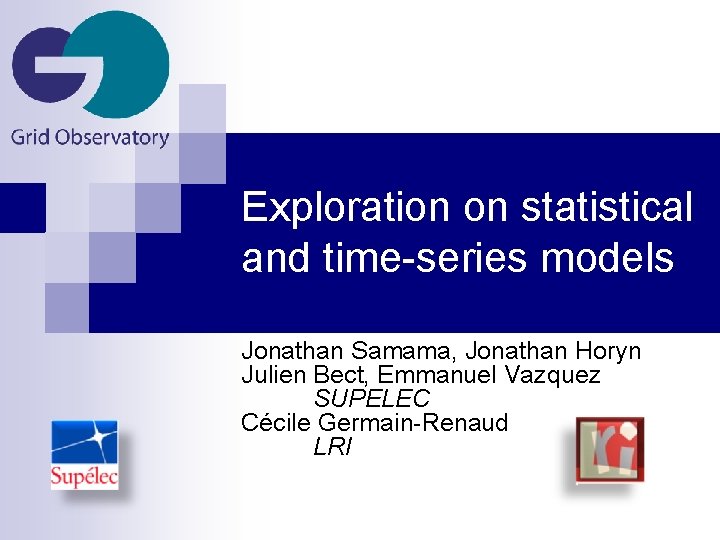 Grid Observatory

Exploration on statistical and time-series models

Jonathan Samama, Jonathan Horyn
Julien Bect, Emmanuel Vazquez
SUPELEC
Cécile Germain-Renaud
LRI

Supélec

lri